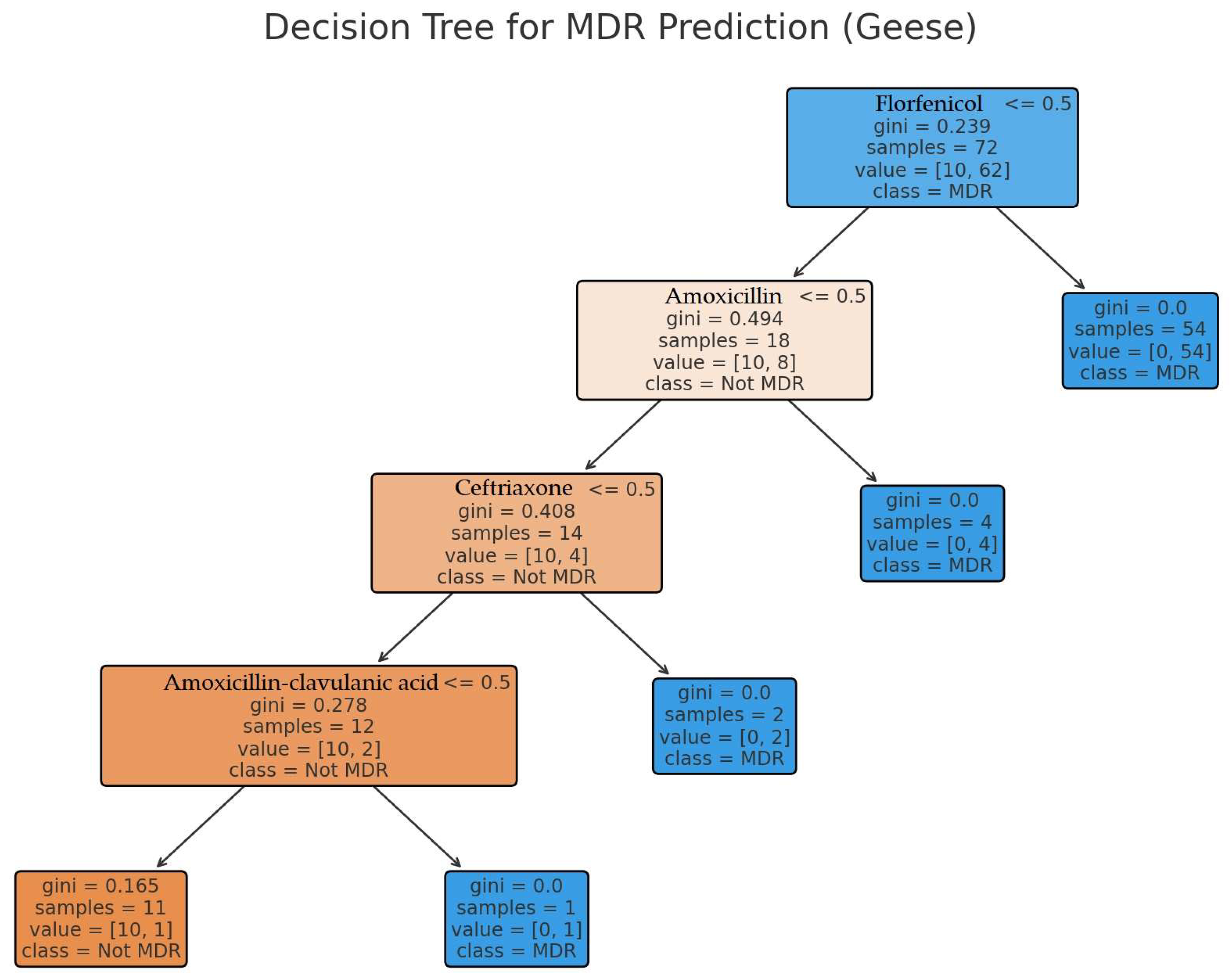 Decision Tree for MDR Prediction (Geese)

Florfenicol <= 0.5
gini = 0.239
samples = 72
value = [10, 62]
class = MDR

Amoxicillin <= 0.5
gini = 0.494
samples = 18
value = [10, 8]
class = Not MDR

gini = 0.0
samples = 54
value = [0, 54]
class = MDR

Ceftriaxone <= 0.5
gini = 0.408
samples = 14
value = [10, 4]
class = Not MDR

gini = 0.0
samples = 4
value = [0, 4]
class = MDR

Amoxicillin-clavulanic acid <= 0.5
gini = 0.278
samples = 12
value = [10, 2]
class = Not MDR

gini = 0.0
samples = 2
value = [0, 2]
class = MDR

gini = 0.165
samples = 11
value = [10, 1]
class = Not MDR

gini = 0.0
samples = 1
value = [0, 1]
class = MDR